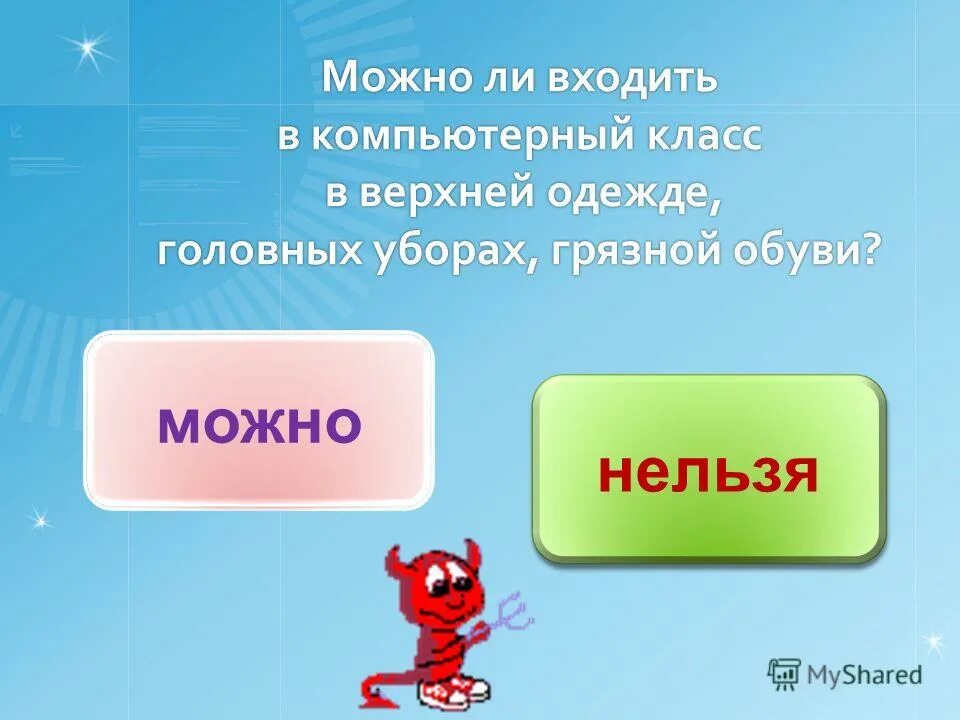 Можно ли входить в компьютерный класс в верхней одежде, головных уборах, грязной обуви?

можно

нельзя

MyShared